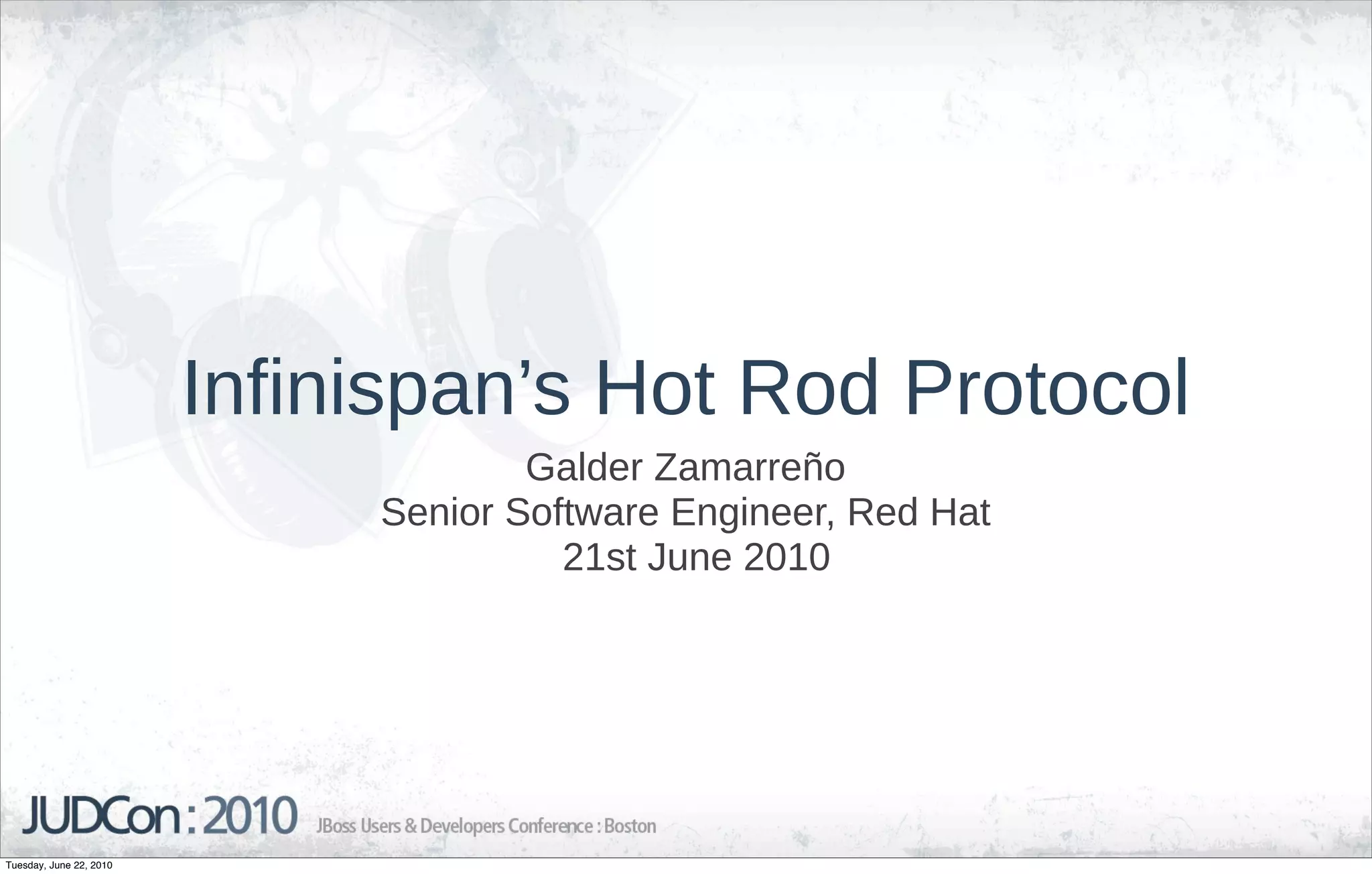 Infinispan’s Hot Rod Protocol

Galder Zamarreño
Senior Software Engineer, Red Hat
21st June 2010

JUDCon : 2010 JBoss Users & Developers Conference : Boston

Tuesday, June 22, 2010